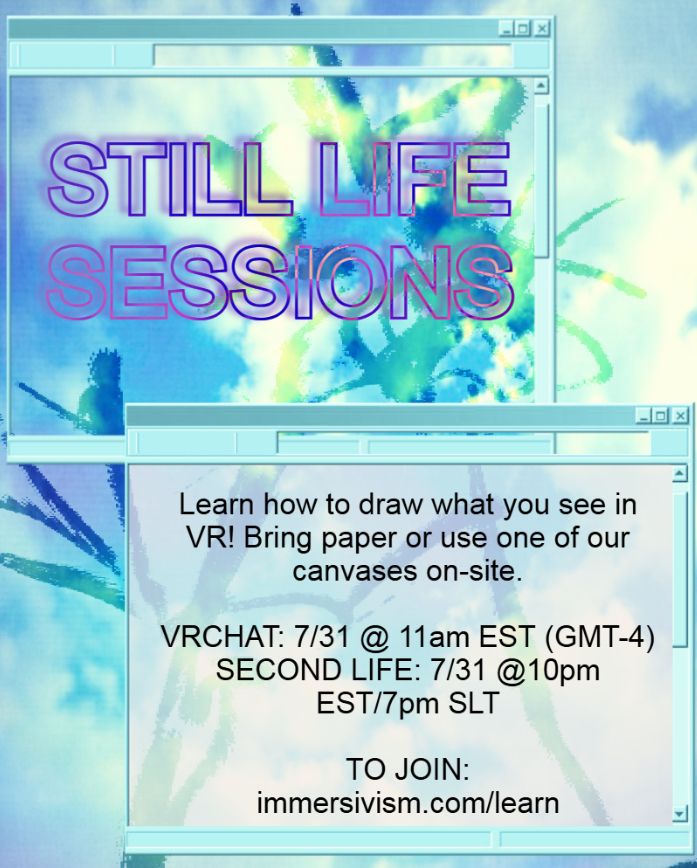 STILL LIFE SESSIONS

Learn how to draw what you see in VR! Bring paper or use one of our canvases on-site.

VRCHAT: 7/31 @ 11am EST (GMT-4)
SECOND LIFE: 7/31 @10pm EST/7pm SLT

TO JOIN:
immersivism.com/learn